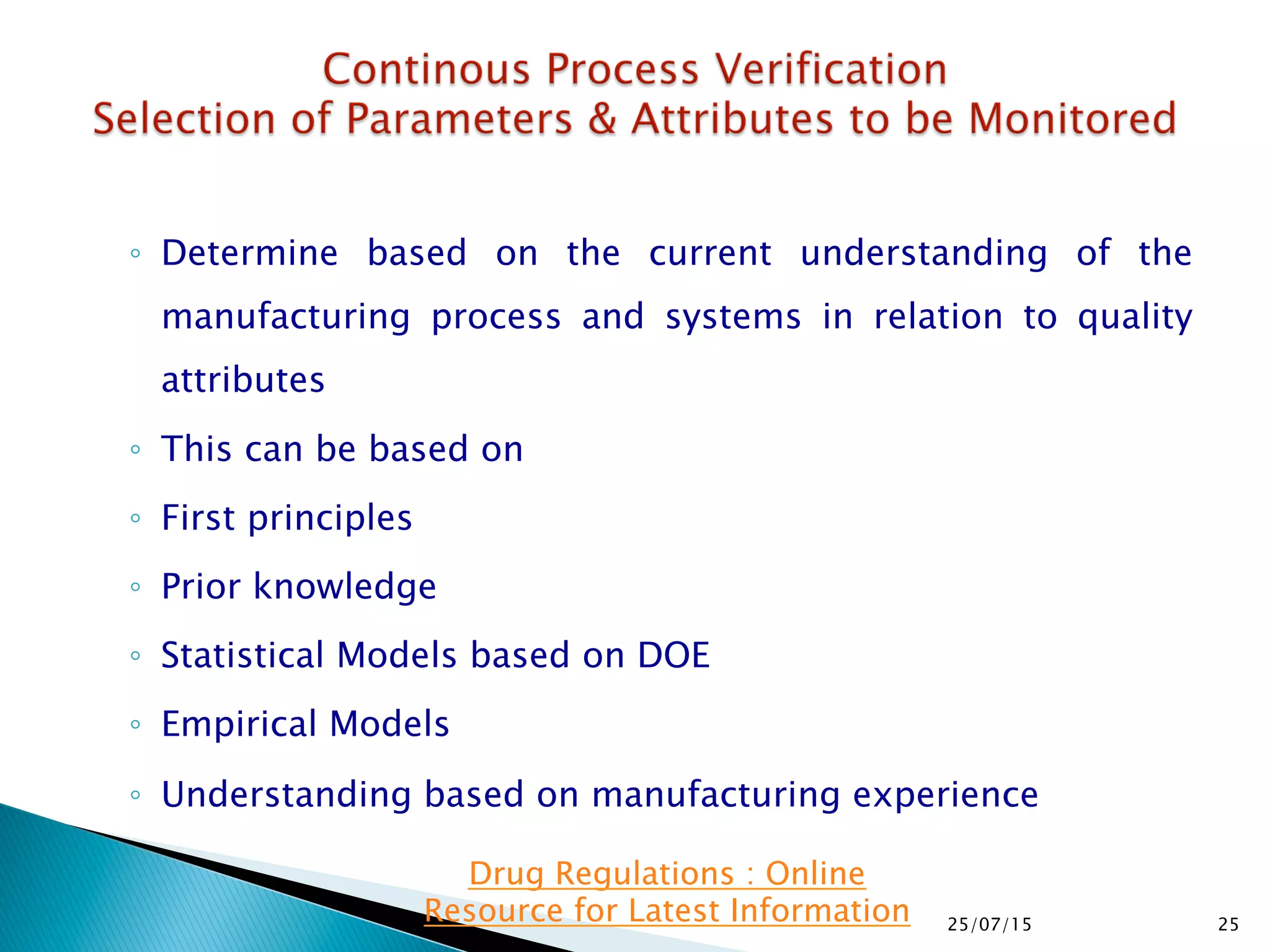 Continous Process Verification
Selection of Parameters & Attributes to be Monitored

◦ Determine based on the current understanding of the manufacturing process and systems in relation to quality attributes

◦ This can be based on

◦ First principles

◦ Prior knowledge

◦ Statistical Models based on DOE

◦ Empirical Models

◦ Understanding based on manufacturing experience

Drug Regulations : Online Resource for Latest Information

25/07/15

25